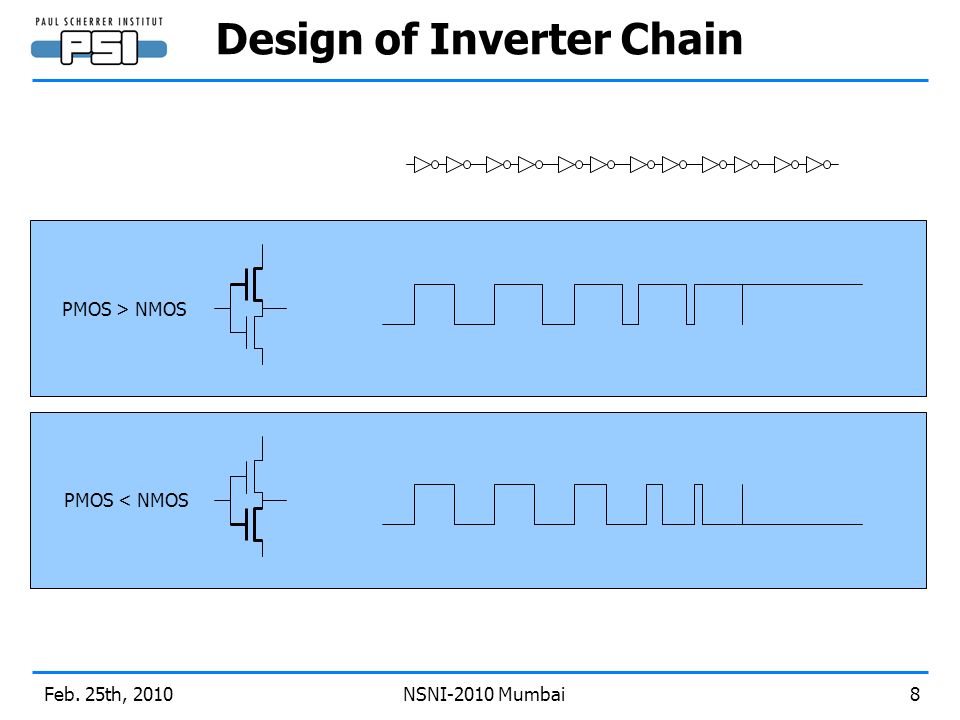 PAUL SCHERRER INSTITUT
PSI

Design of Inverter Chain

PMOS > NMOS

PMOS < NMOS

Feb. 25th, 2010
NSNI-2010 Mumbai
8